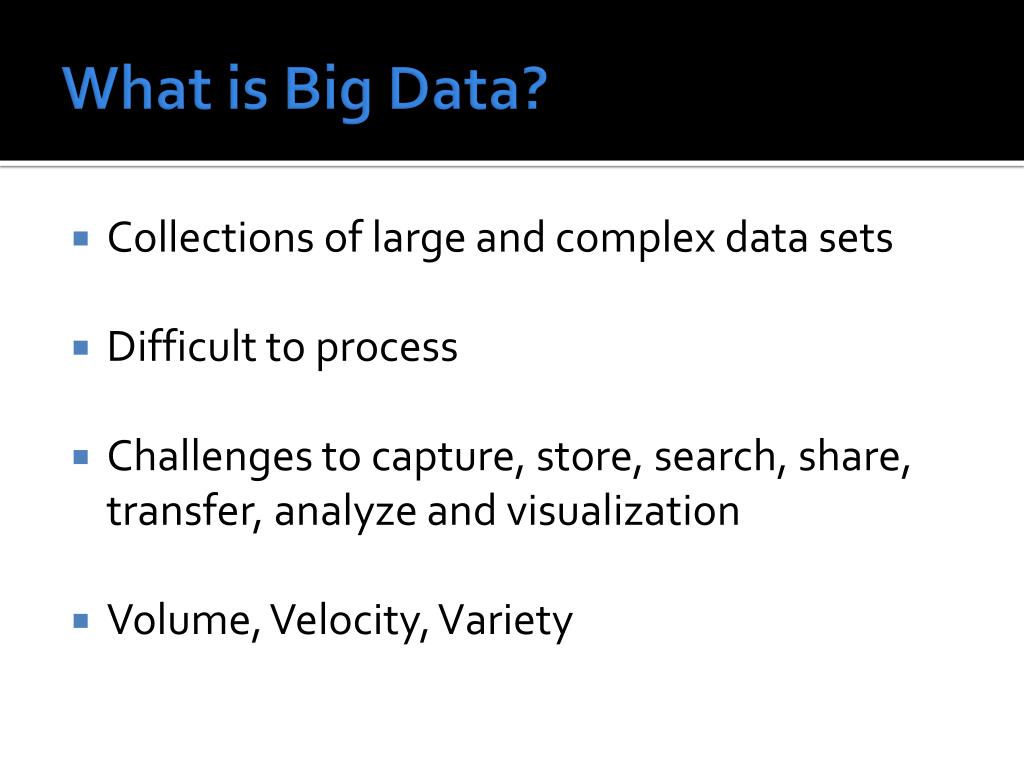 What is Big Data?

- Collections of large and complex data sets
- Difficult to process
- Challenges to capture, store, search, share, transfer, analyze and visualization
- Volume, Velocity, Variety